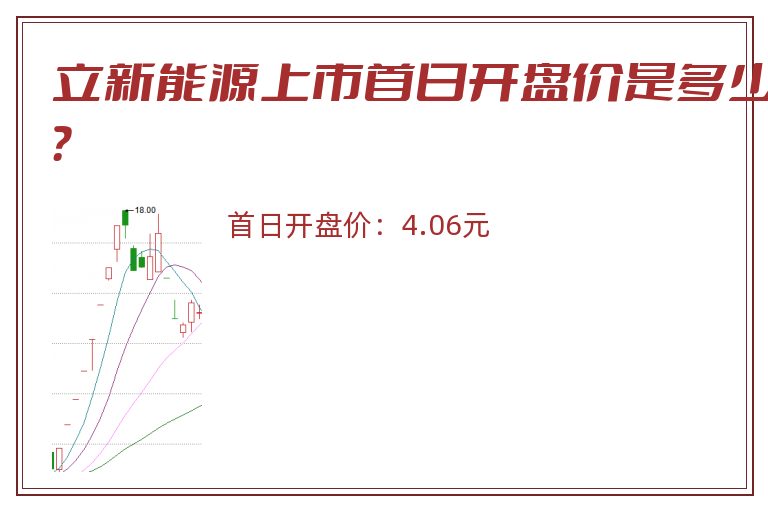 立新能源上市首日开盘价是多少？

18.00

首日开盘价：4.06元